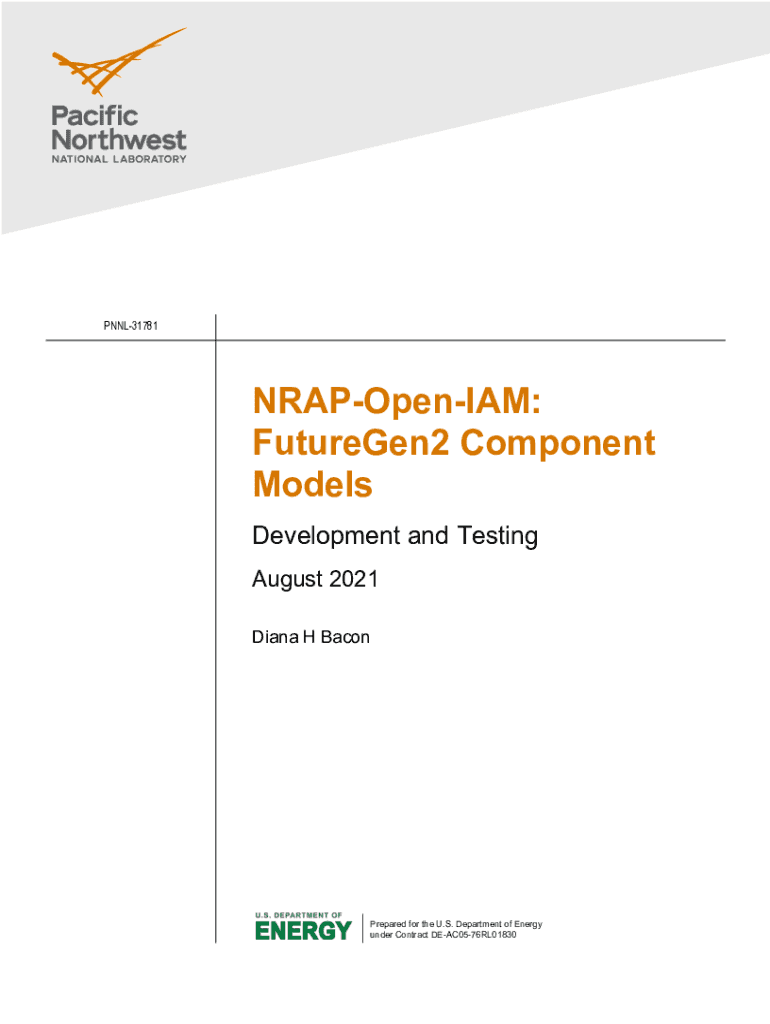 Pacific Northwest
NATIONAL LABORATORY

PNNL-31781

NRAP-Open-IAM: FutureGen2 Component Models

Development and Testing

August 2021

Diana H Bacon

U.S. DEPARTMENT OF
ENERGY

Prepared for the U.S. Department of Energy under Contract DE-AC05-76RL01830